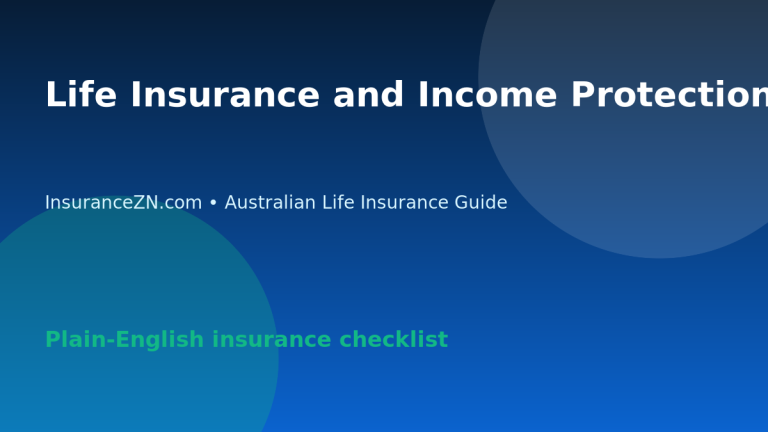 Life Insurance and Income Protection

InsuranceZN.com • Australian Life Insurance Guide

Plain-English insurance checklist